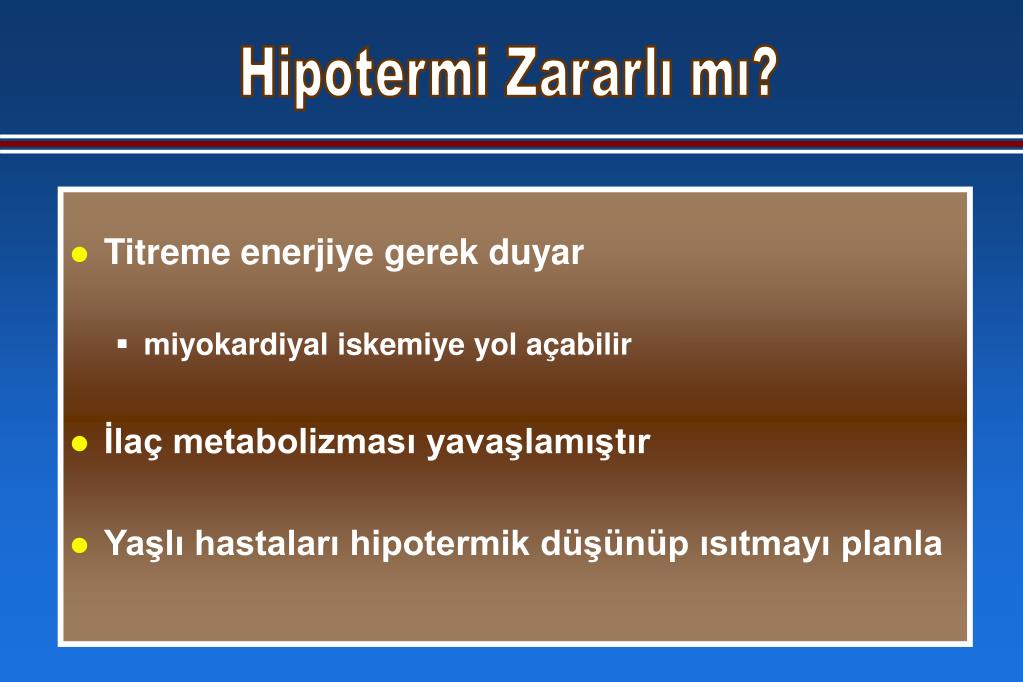 Hipotermi Zararlı mı?

Titreme enerjiye gerek duyar

miyokardiyal iskemiye yol açabilir

İlaç metabolizması yavaşlamıştır

Yaşlı hastaları hipotermik düşünüp ısıtmayı planla